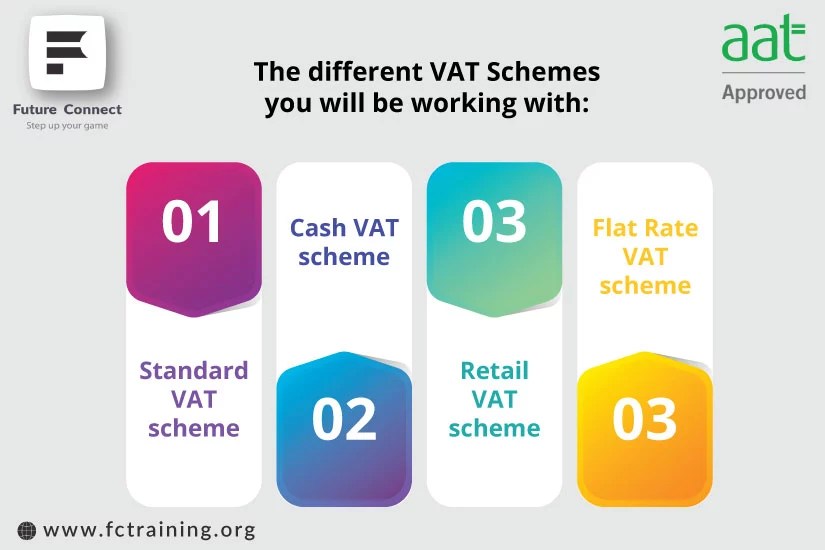 Future Connect
Step up your game

The different VAT Schemes you will be working with:

aat
Approved

01
Standard VAT scheme

Cash VAT scheme
02

03
Retail VAT scheme

Flat Rate VAT scheme
03

www.fctraining.org